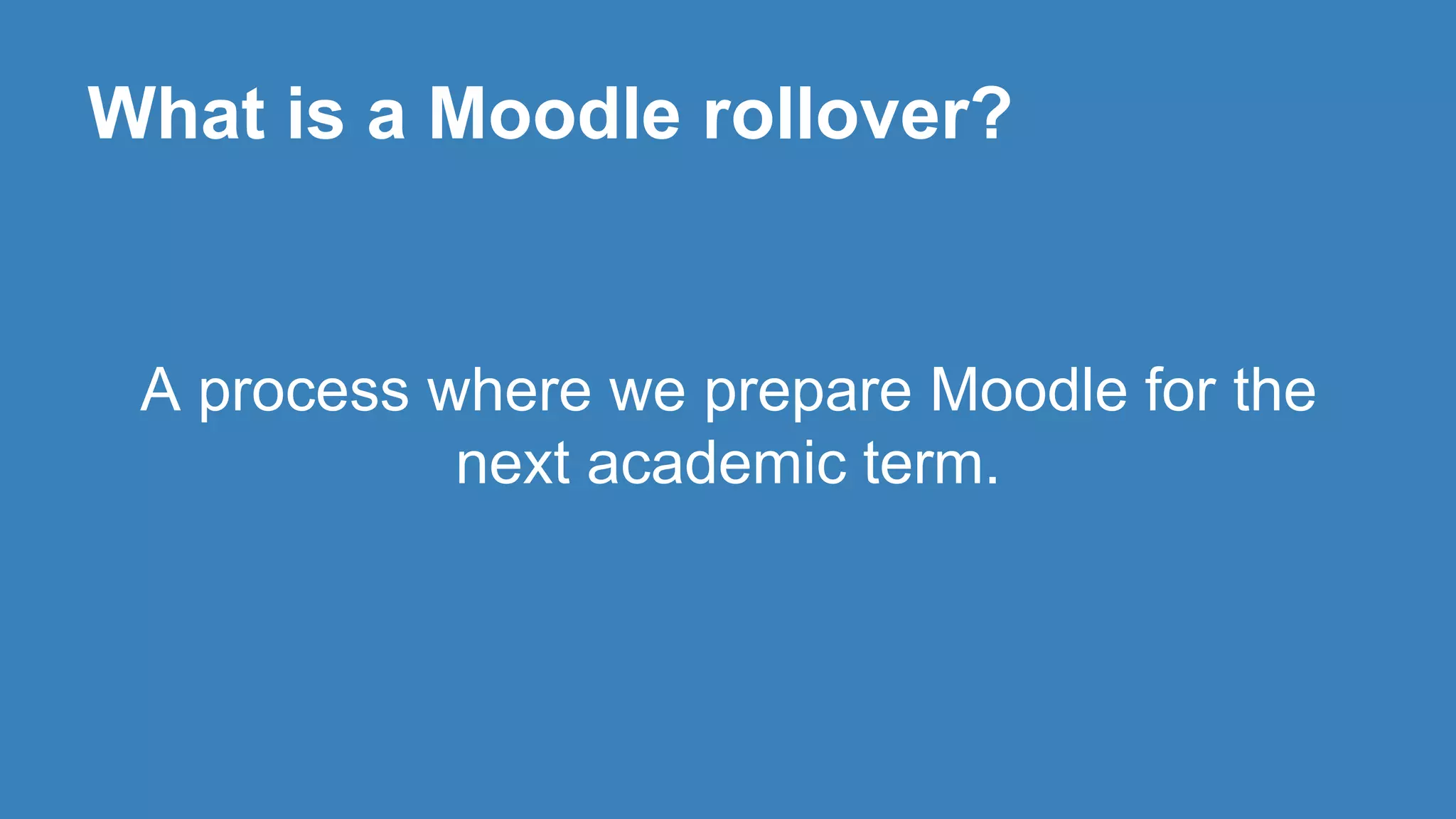 What is a Moodle rollover?

A process where we prepare Moodle for the next academic term.